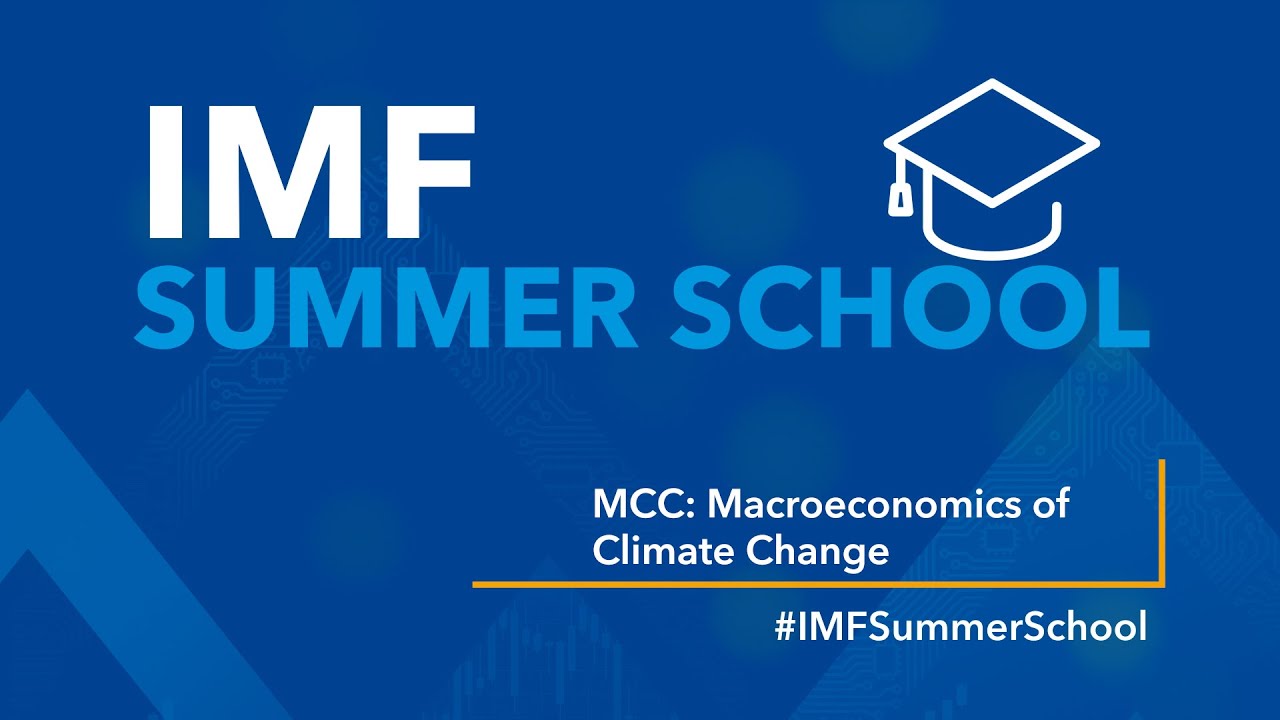 IMF
SUMMER SCHOOL

MCC: Macroeconomics of Climate Change

#IMFSummerSchool